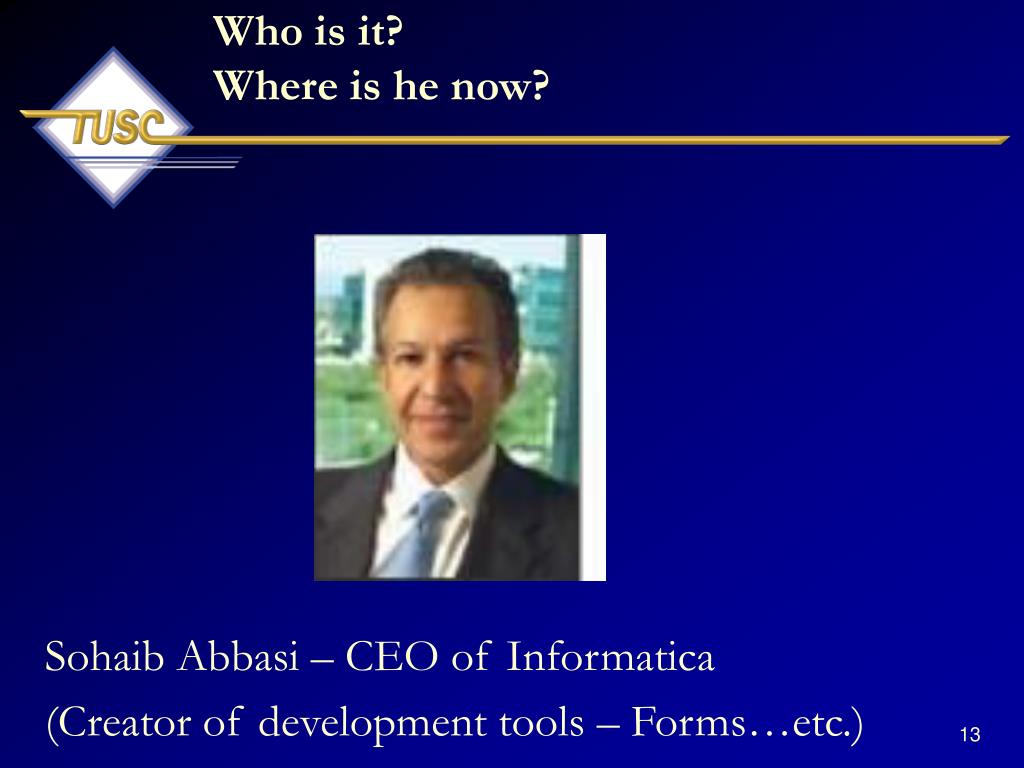 TUSC

Who is it?
Where is he now?

Sohaib Abbasi – CEO of Informatica
(Creator of development tools – Forms…etc.)

13